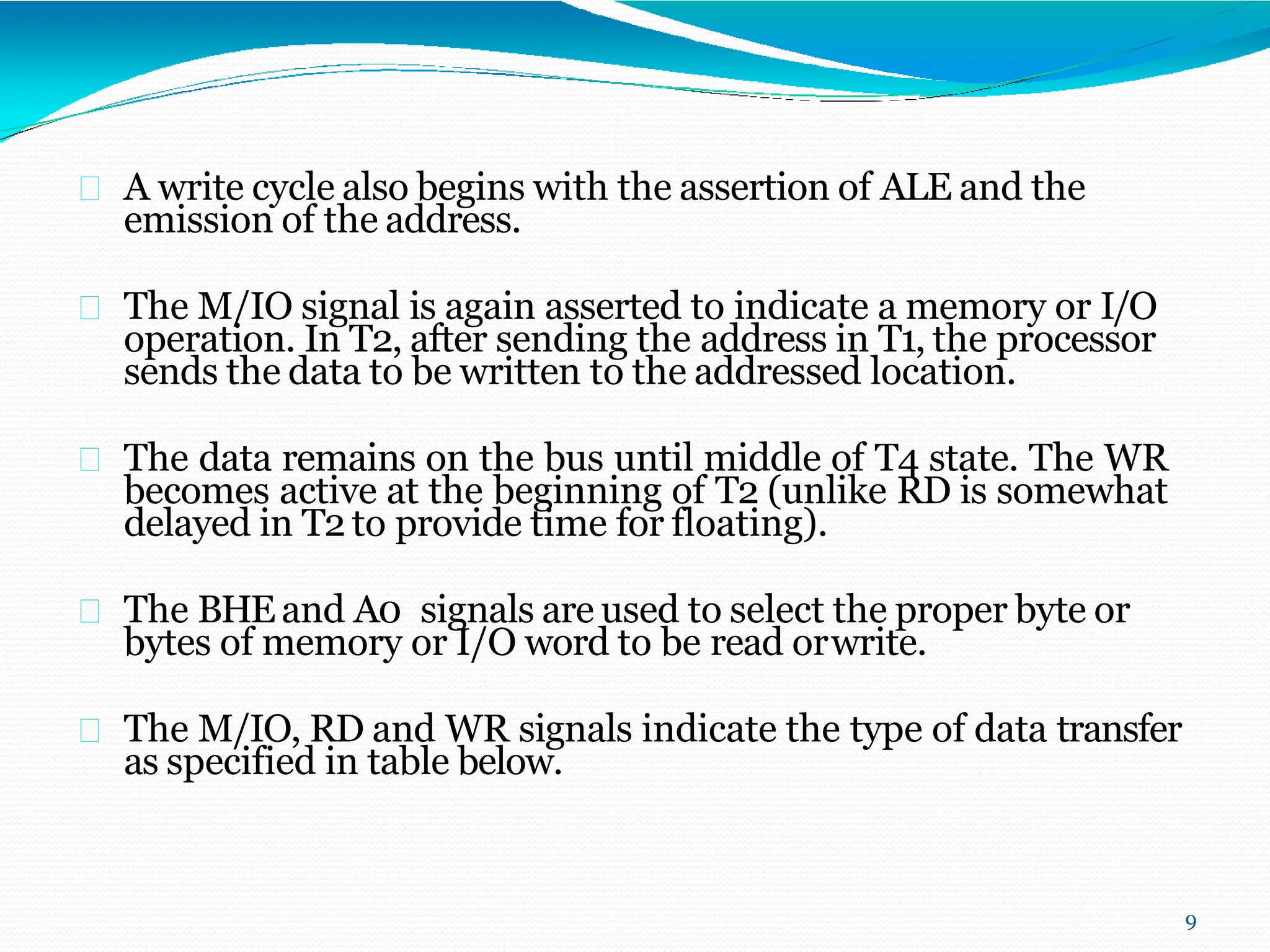 A write cycle also begins with the assertion of ALE and the emission of the address.

The M/IO signal is again asserted to indicate a memory or I/O operation. In T2, after sending the address in T1, the processor sends the data to be written to the addressed location.

The data remains on the bus until middle of T4 state. The WR becomes active at the beginning of T2 (unlike RD is somewhat delayed in T2 to provide time for floating).

The BHE and A0 signals are used to select the proper byte or bytes of memory or I/O word to be read orwrite.

The M/IO, RD and WR signals indicate the type of data transfer as specified in table below.

9